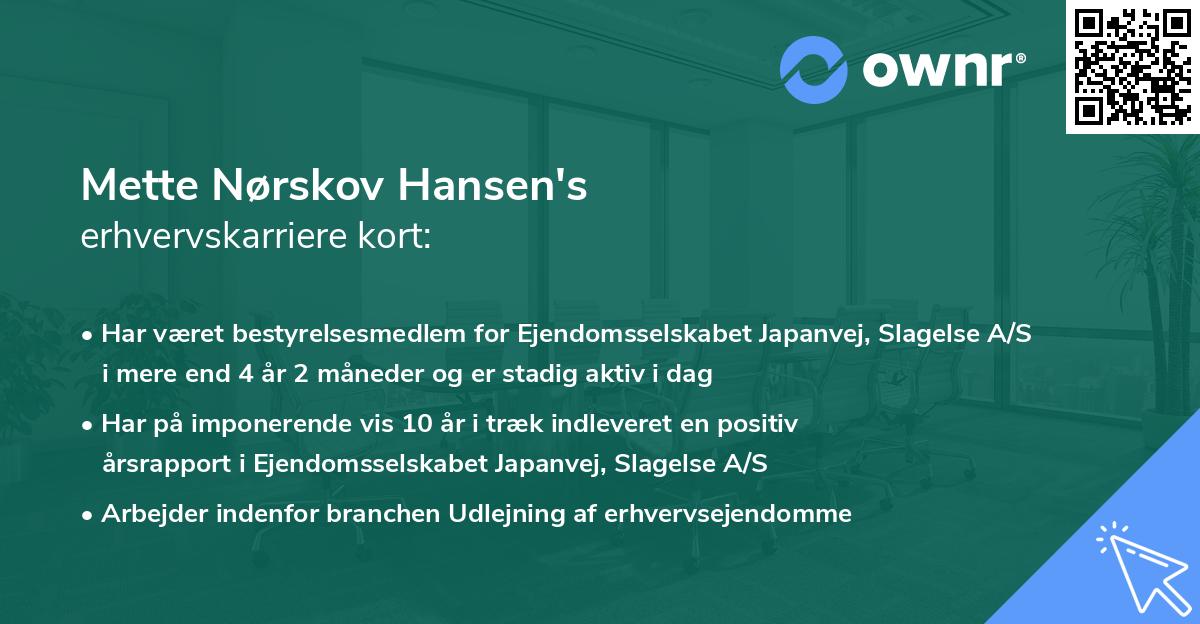 ownr®

Mette Nørskov Hansen's
erhvervskarriere kort:

• Har været bestyrelsesmedlem for Ejendomsselskabet Japanvej, Slagelse A/S i mere end 4 år 2 måneder og er stadig aktiv i dag
• Har på imponerende vis 10 år i træk indleveret en positiv årsrapport i Ejendomsselskabet Japanvej, Slagelse A/S
• Arbejder indenfor branchen Udlejning af erhvervsejendomme